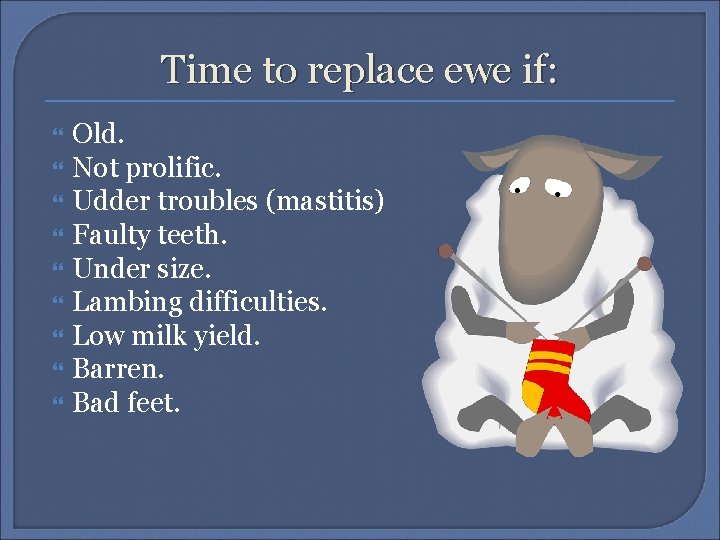 Time to replace ewe if:

- Old.
- Not prolific.
- Udder troubles (mastitis)
- Faulty teeth.
- Under size.
- Lambing difficulties.
- Low milk yield.
- Barren.
- Bad feet.